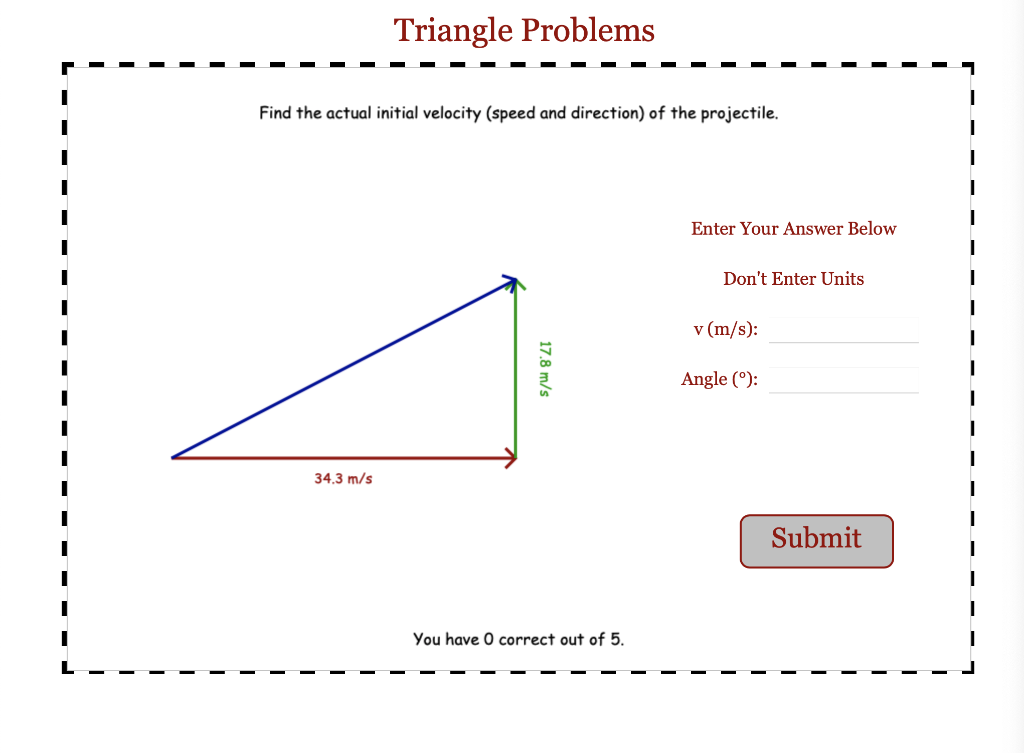 Triangle Problems

Find the actual initial velocity (speed and direction) of the projectile.

17.8 m/s

34.3 m/s

Enter Your Answer Below

Don't Enter Units

v (m/s):

Angle (°):

Submit

You have 0 correct out of 5.